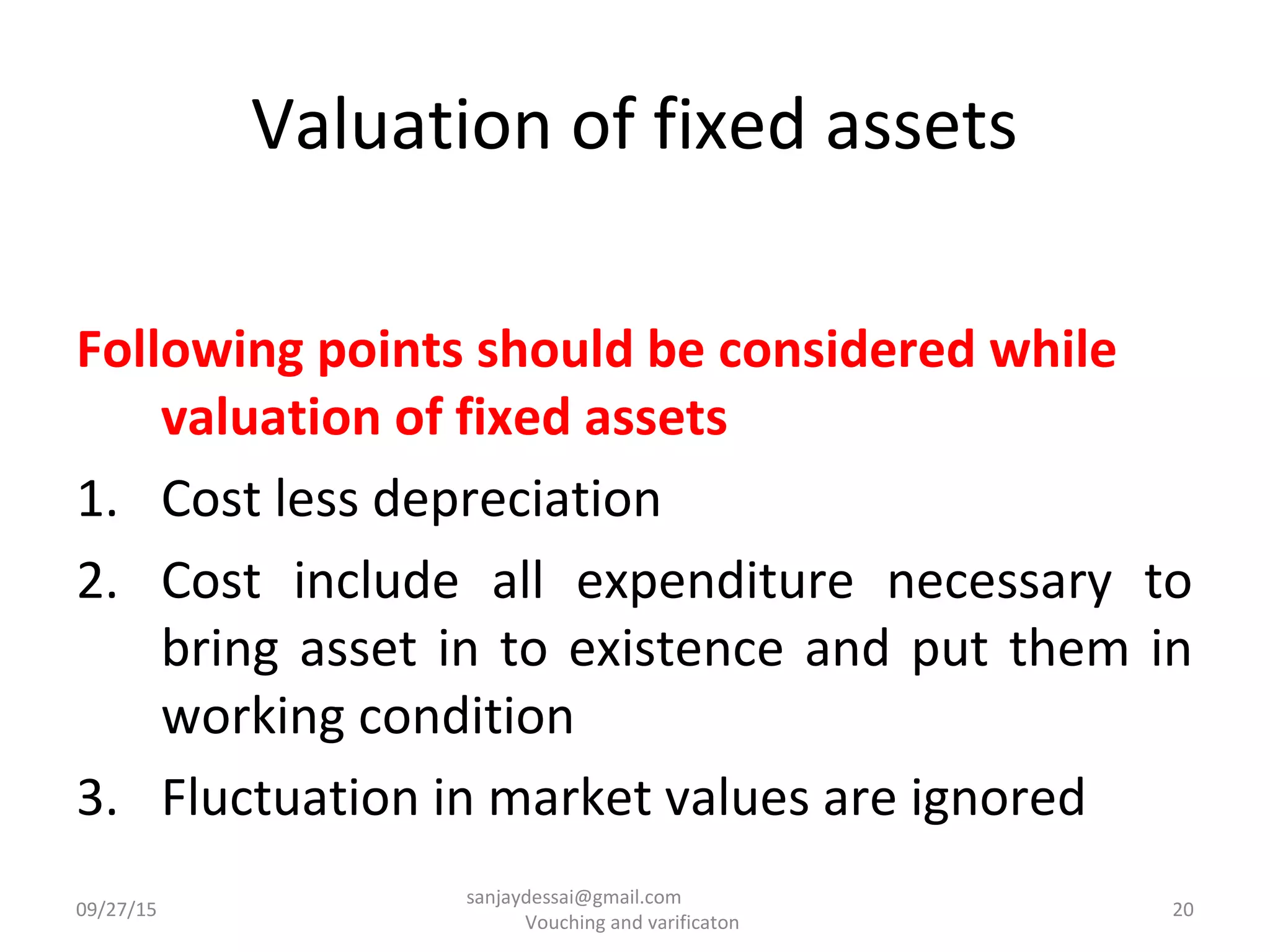 Valuation of fixed assets

Following points should be considered while valuation of fixed assets

1. Cost less depreciation
2. Cost include all expenditure necessary to bring asset in to existence and put them in working condition
3. Fluctuation in market values are ignored

09/27/15

sanjaydessai@gmail.com
Vouching and varificaton

20